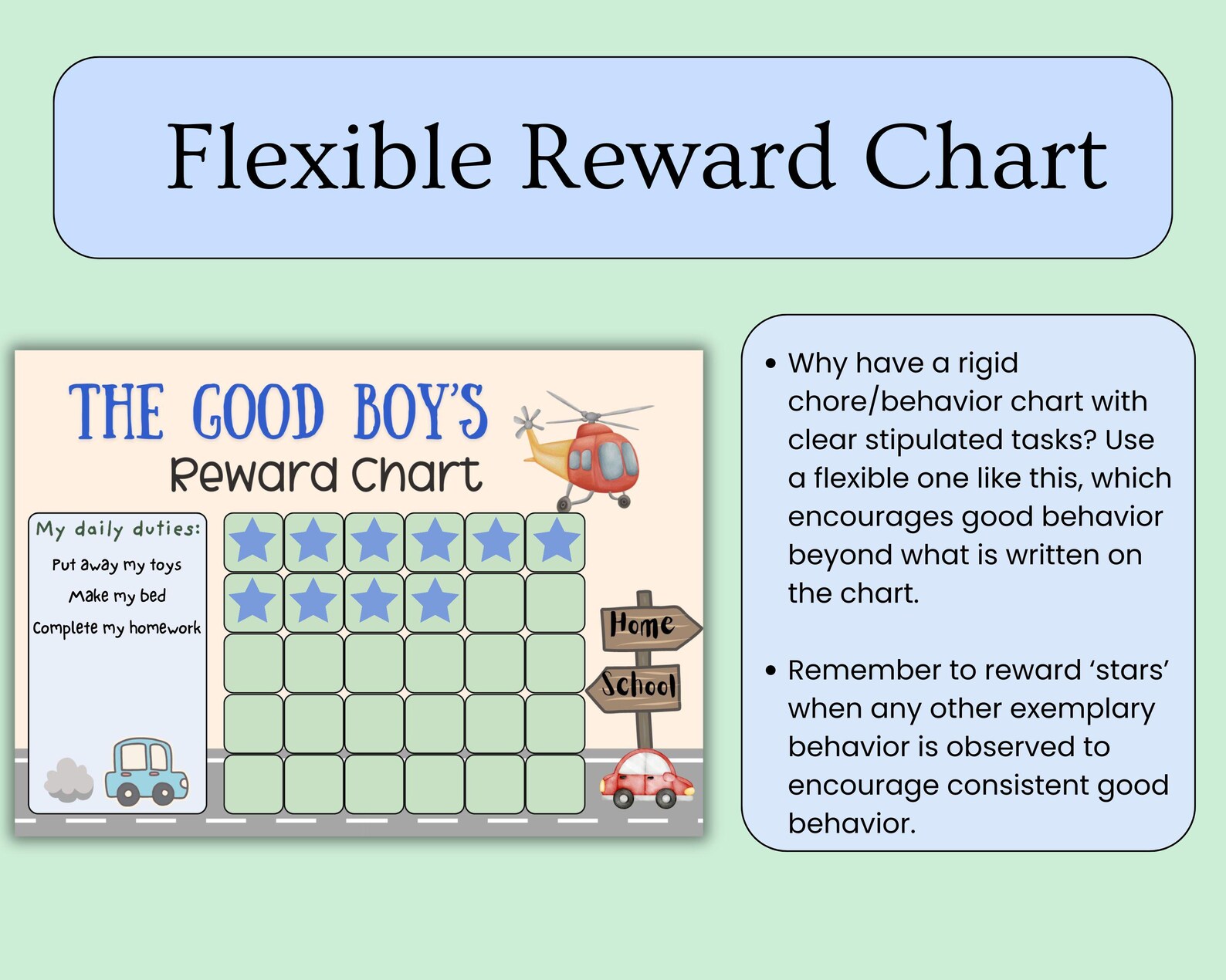 Flexible Reward Chart

THE GOOD BOY'S
Reward Chart

My daily duties:
Put away my toys
Make my bed
Complete my homework

Home
School

• Why have a rigid chore/behavior chart with clear stipulated tasks? Use a flexible one like this, which encourages good behavior beyond what is written on the chart.

• Remember to reward 'stars' when any other exemplary behavior is observed to encourage consistent good behavior.